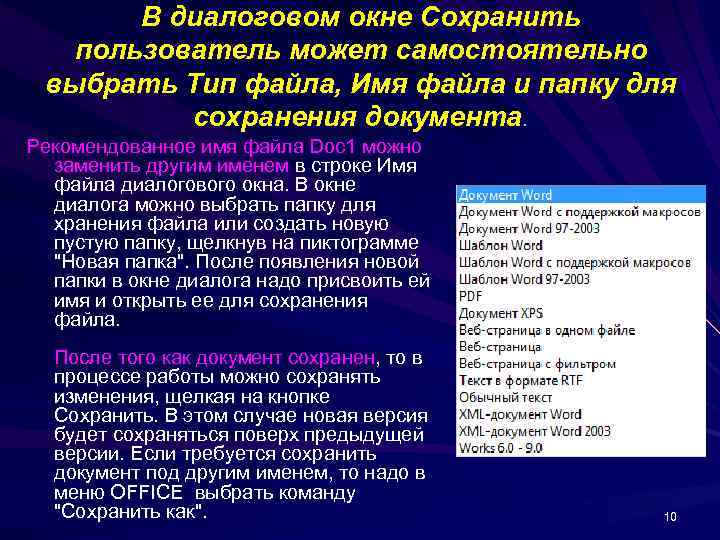 В диалоговом окне Сохранить пользователь может самостоятельно выбрать Тип файла, Имя файла и папку для сохранения документа.

Рекомендованное имя файла Doc1 можно заменить другим именем в строке Имя файла диалогового окна. В окне диалога можно выбрать папку для хранения файла или создать новую пустую папку, щелкнув на пиктограмме "Новая папка". После появления новой папки в окне диалога надо присвоить ей имя и открыть ее для сохранения файла.

После того как документ сохранен, то в процессе работы можно сохранять изменения, щелкая на кнопке Сохранить. В этом случае новая версия будет сохраняться поверх предыдущей версии. Если требуется сохранить документ под другим именем, то надо в меню OFFICE выбрать команду "Сохранить как".

Документ Word
Документ Word с поддержкой макросов
Документ Word 97-2003
Шаблон Word
Шаблон Word с поддержкой макросов
Шаблон Word 97-2003
PDF
Документ XPS
Веб-страница в одном файле
Веб-страница
Веб-страница с фильтром
Текст в формате RTF
Обычный текст
XML-документ Word
XML-документ Word 2003
Works 6.0 - 9.0

10